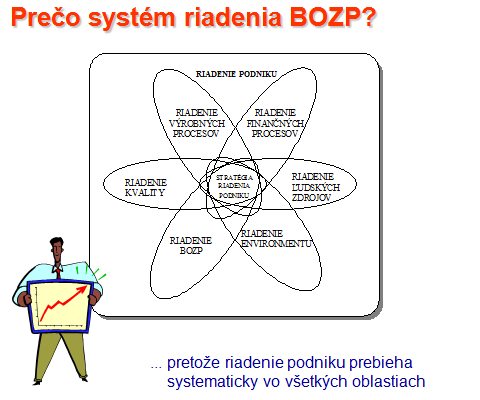 Prečo systém riadenia BOZP?

RIADENIE PODNIKU

RIADENIE VÝROBNÝCH PROCESOV

RIADENIE FINANČNÝCH PROCESOV

RIADENIE KVALITY

STRATÉGIA RIADENIA PODNIKU

RIADENIE ĽUDSKÝCH ZDROJOV

RIADENIE BOZP

RIADENIE ENVIRONMENTU

... pretože riadenie podniku prebieha systematicky vo všetkých oblastiach